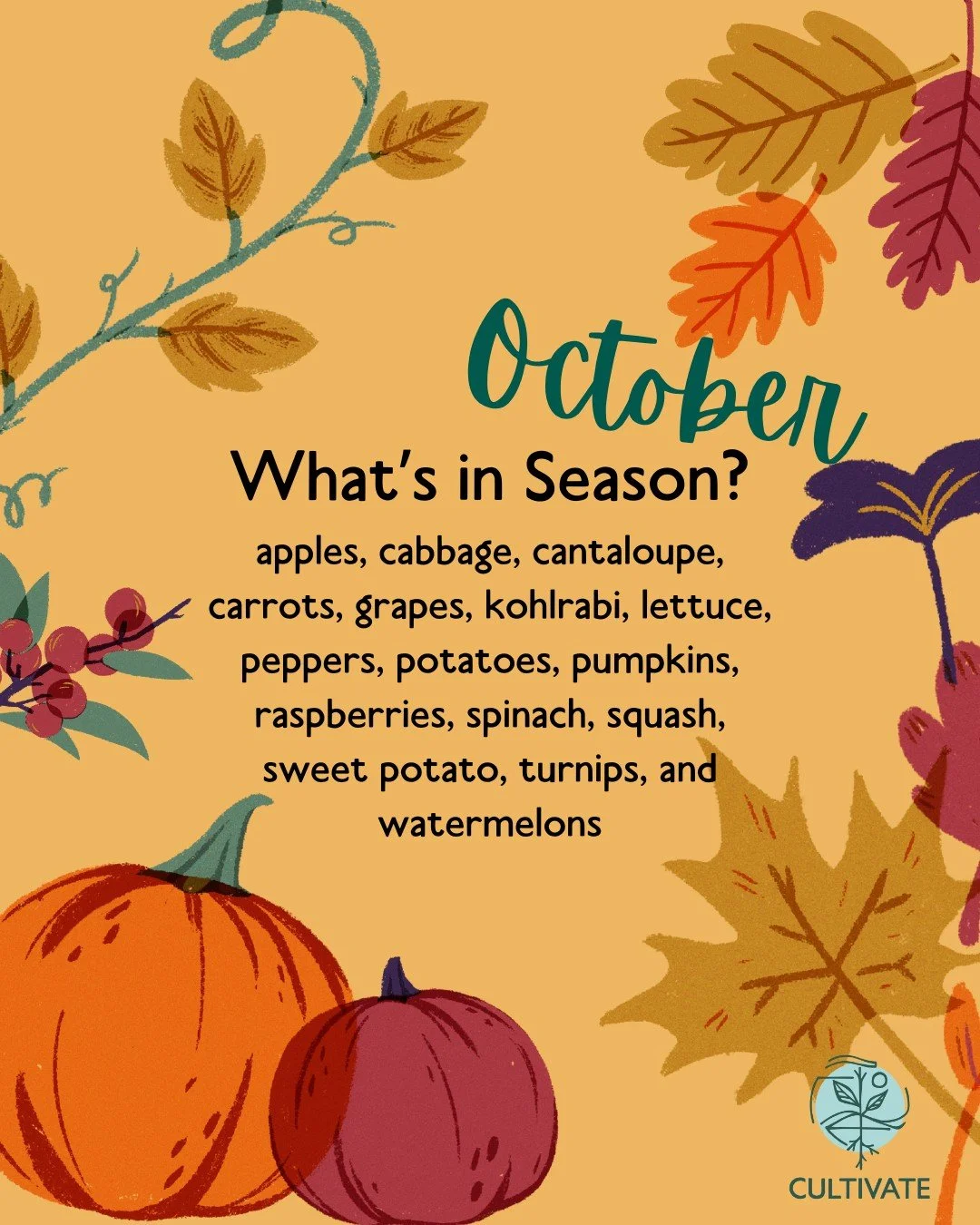 October

What's in Season?

apples, cabbage, cantaloupe, carrots, grapes, kohlrabi, lettuce, peppers, potatoes, pumpkins, raspberries, spinach, squash, sweet potato, turnips, and watermelons

CULTIVATE